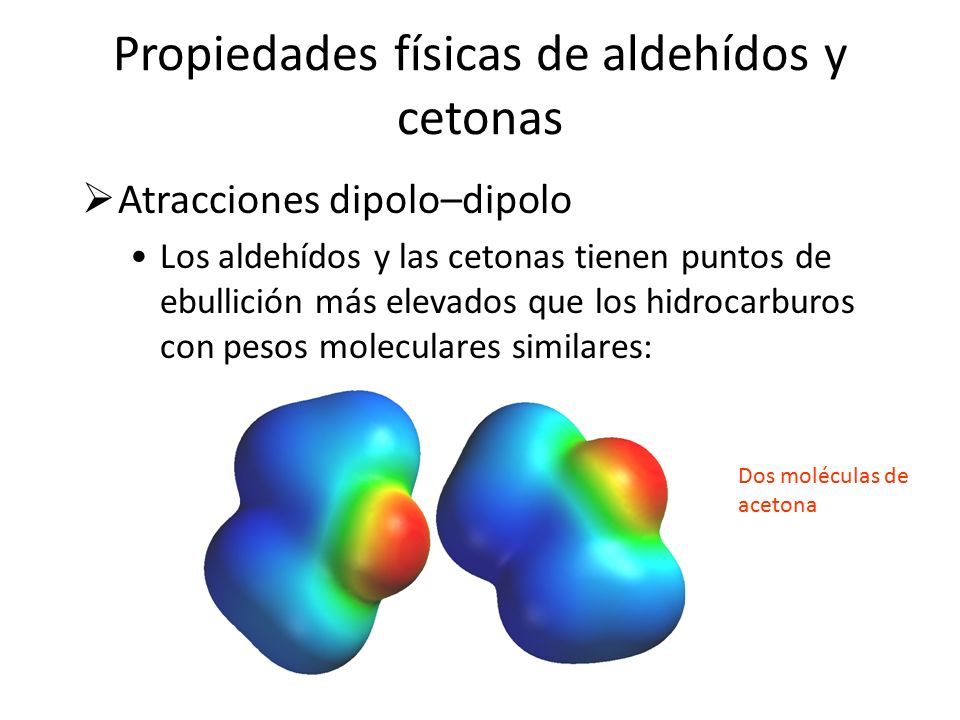 Propiedades físicas de aldehídos y cetonas

➢ Atracciones dipolo–dipolo

• Los aldehídos y las cetonas tienen puntos de ebullición más elevados que los hidrocarburos con pesos moleculares similares:

Dos moléculas de acetona